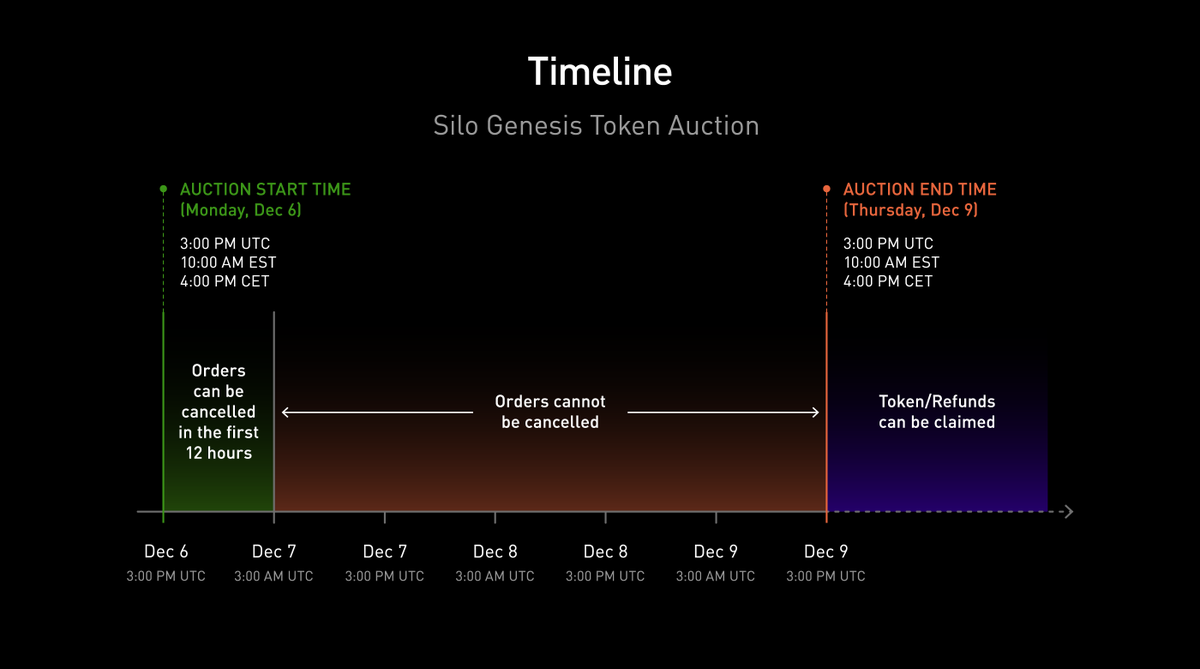 Timeline

Silo Genesis Token Auction

AUCTION START TIME
(Monday, Dec 6)

3:00 PM UTC
10:00 AM EST
4:00 PM CET

AUCTION END TIME
(Thursday, Dec 9)

3:00 PM UTC
10:00 AM EST
4:00 PM CET

Orders can be cancelled in the first 12 hours

Orders cannot be cancelled

Token/Refunds can be claimed

Dec 6
3:00 PM UTC

Dec 7
3:00 AM UTC

Dec 7
3:00 PM UTC

Dec 8
3:00 AM UTC

Dec 8
3:00 PM UTC

Dec 9
3:00 AM UTC

Dec 9
3:00 PM UTC